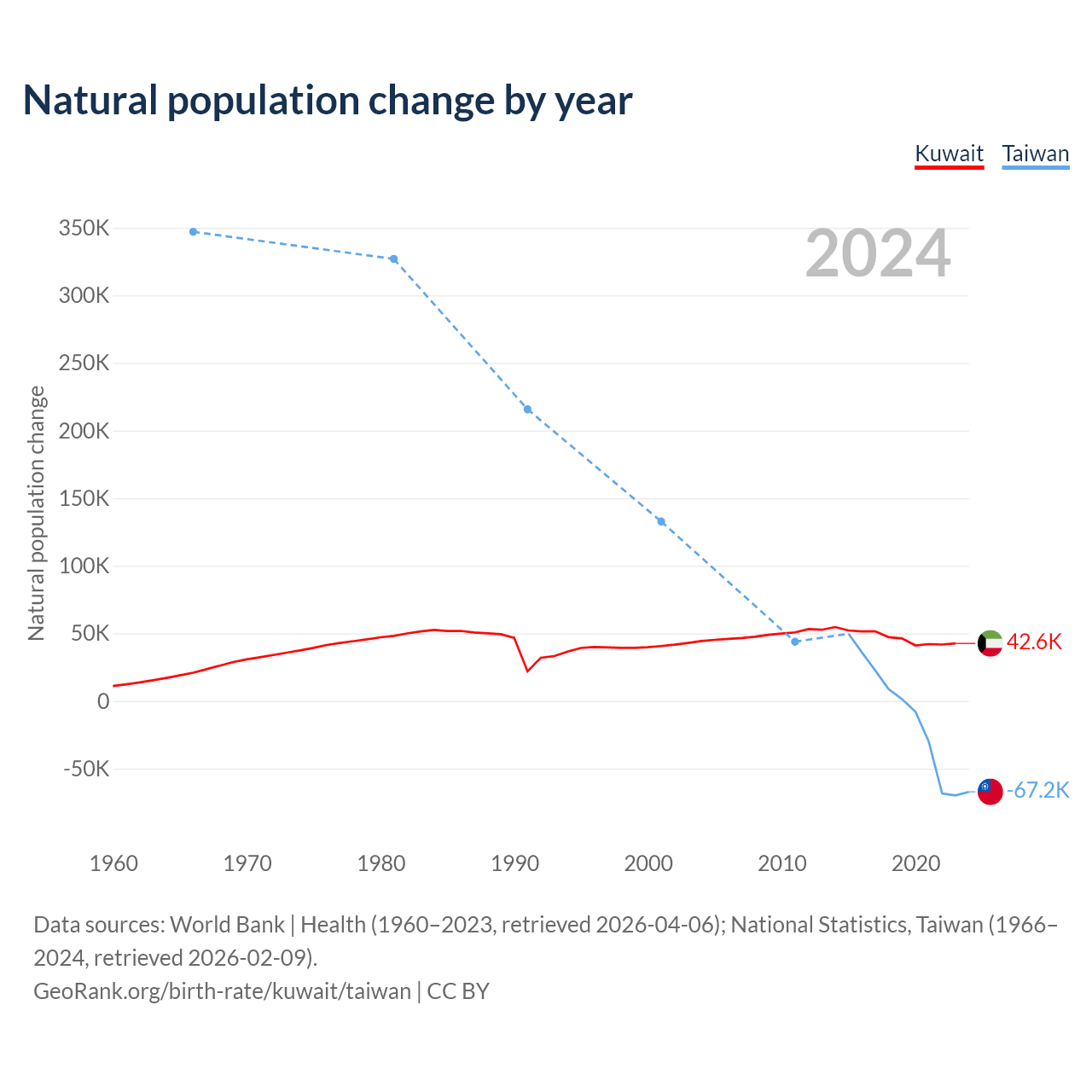 Natural population change by year

Kuwait Taiwan

2024

Natural population change

350K
300K
250K
200K
150K
100K
50K
0
-50K

42.6K
-67.2K

1960 1970 1980 1990 2000 2010 2020

Data sources: World Bank | Health (1960–2023, retrieved 2026-04-06); National Statistics, Taiwan (1966–2024, retrieved 2026-02-09).
GeoRank.org/birth-rate/kuwait/taiwan | CC BY